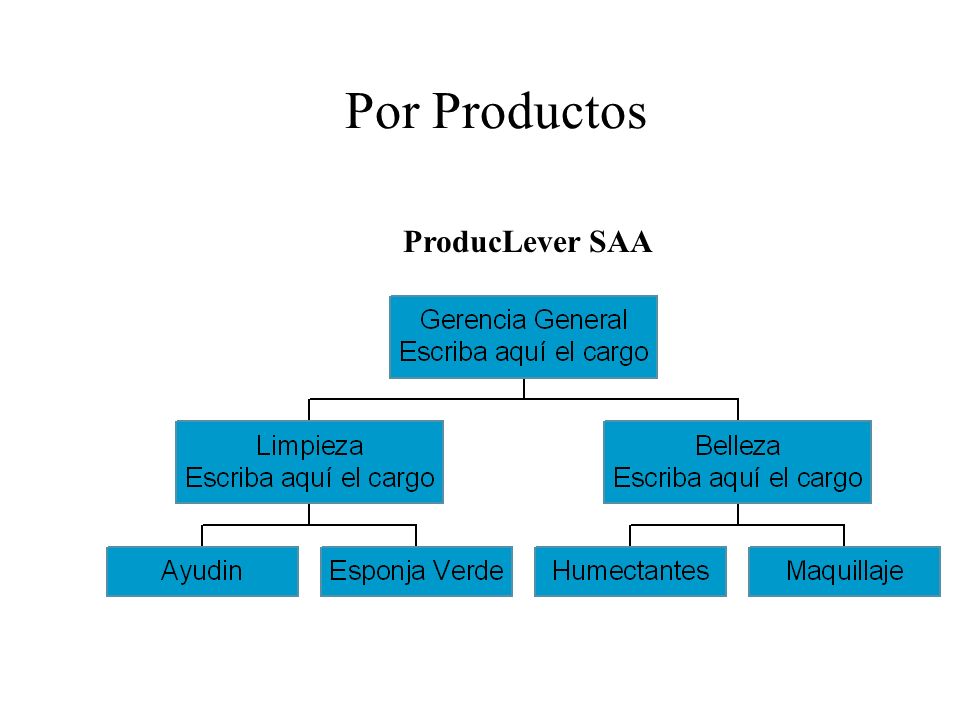 Por Productos

ProducLever SAA

Gerencia General
Escriba aquí el cargo

Limpieza
Escriba aquí el cargo

Belleza
Escriba aquí el cargo

Ayudin

Esponja Verde

Humectantes

Maquillaje